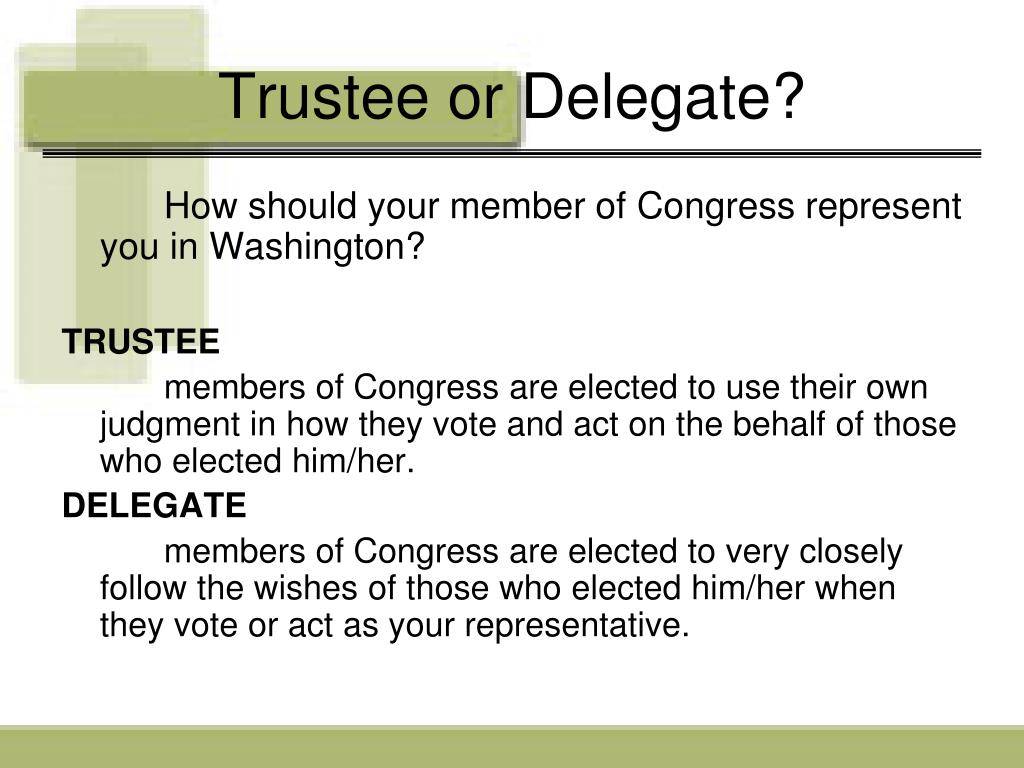 Trustee or Delegate?

How should your member of Congress represent you in Washington?

TRUSTEE

members of Congress are elected to use their own judgment in how they vote and act on the behalf of those who elected him/her.

DELEGATE

members of Congress are elected to very closely follow the wishes of those who elected him/her when they vote or act as your representative.